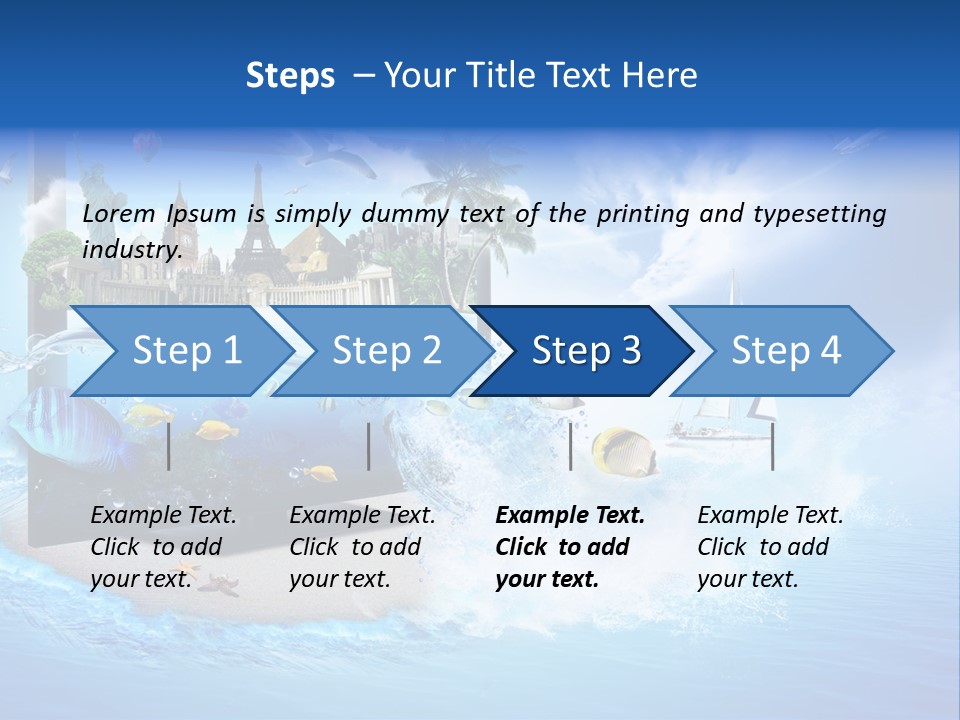 Steps – Your Title Text Here

Lorem Ipsum is simply dummy text of the printing and typesetting industry.

Step 1

Step 2

Step 3

Step 4

Example Text. Click to add your text.

Example Text. Click to add your text.

Example Text. Click to add your text.

Example Text. Click to add your text.